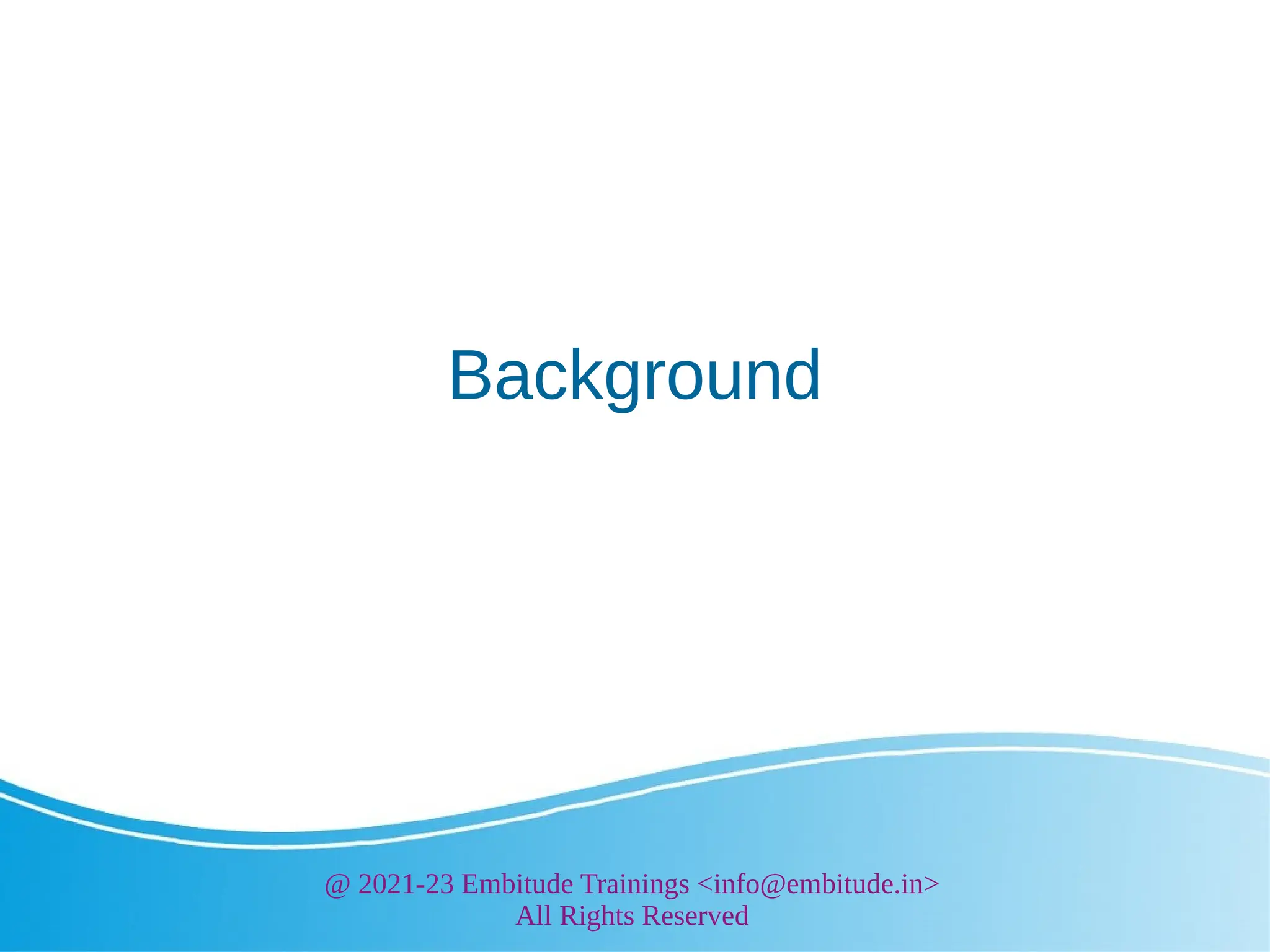 Background

@ 2021-23 Embitude Trainings <info@embitude.in>
All Rights Reserved